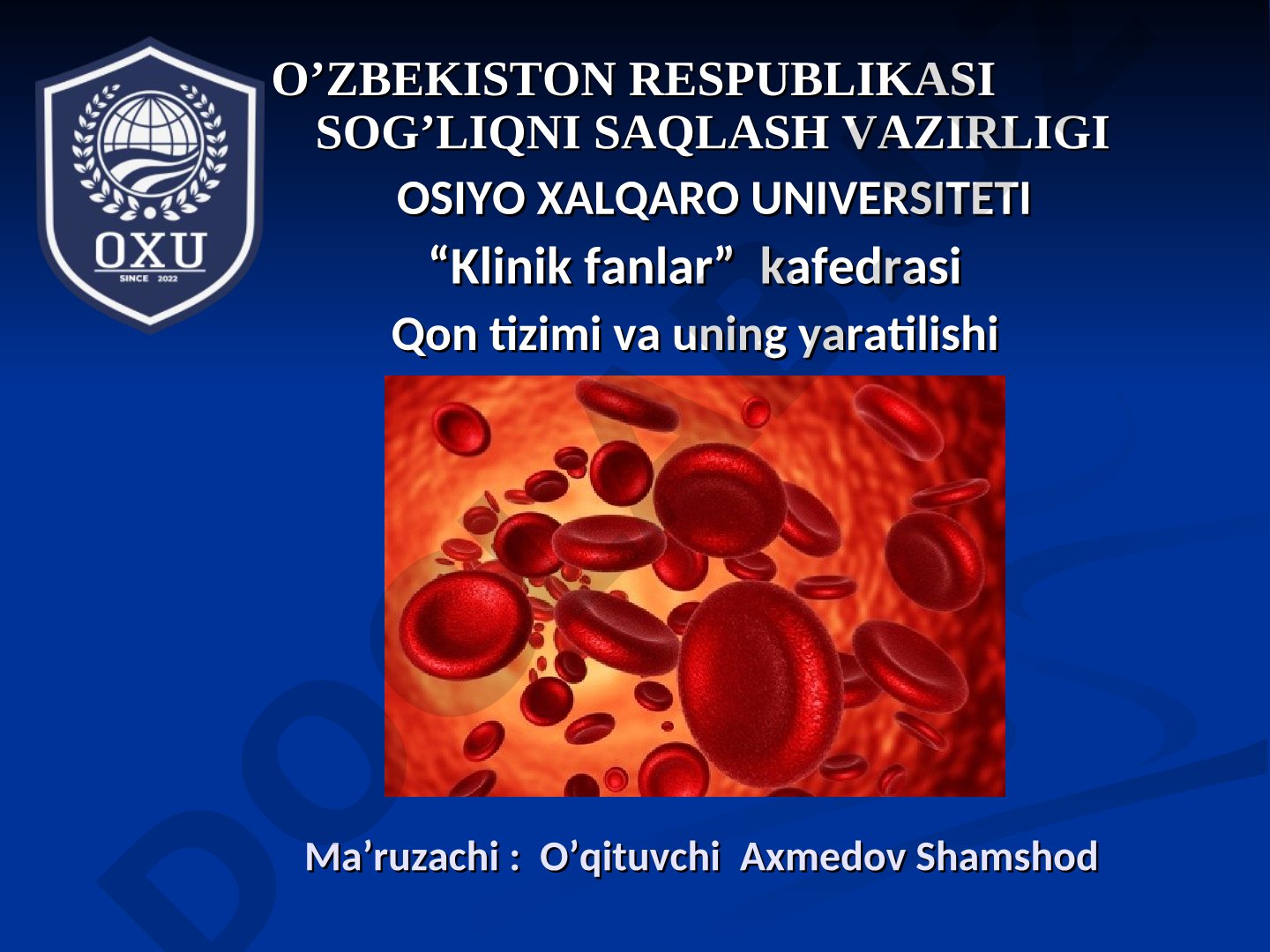 OXU
SINCE 2022

O’ZBEKISTON RESPUBLIKASI SOG’LIQNI SAQLASH VAZIRLIGI

OSIYO XALQARO UNIVERSITETI

“Klinik fanlar” kafedrasi

Qon tizimi va uning yaratilishi

Ma’ruzachi : O’qituvchi Axmedov Shamshod